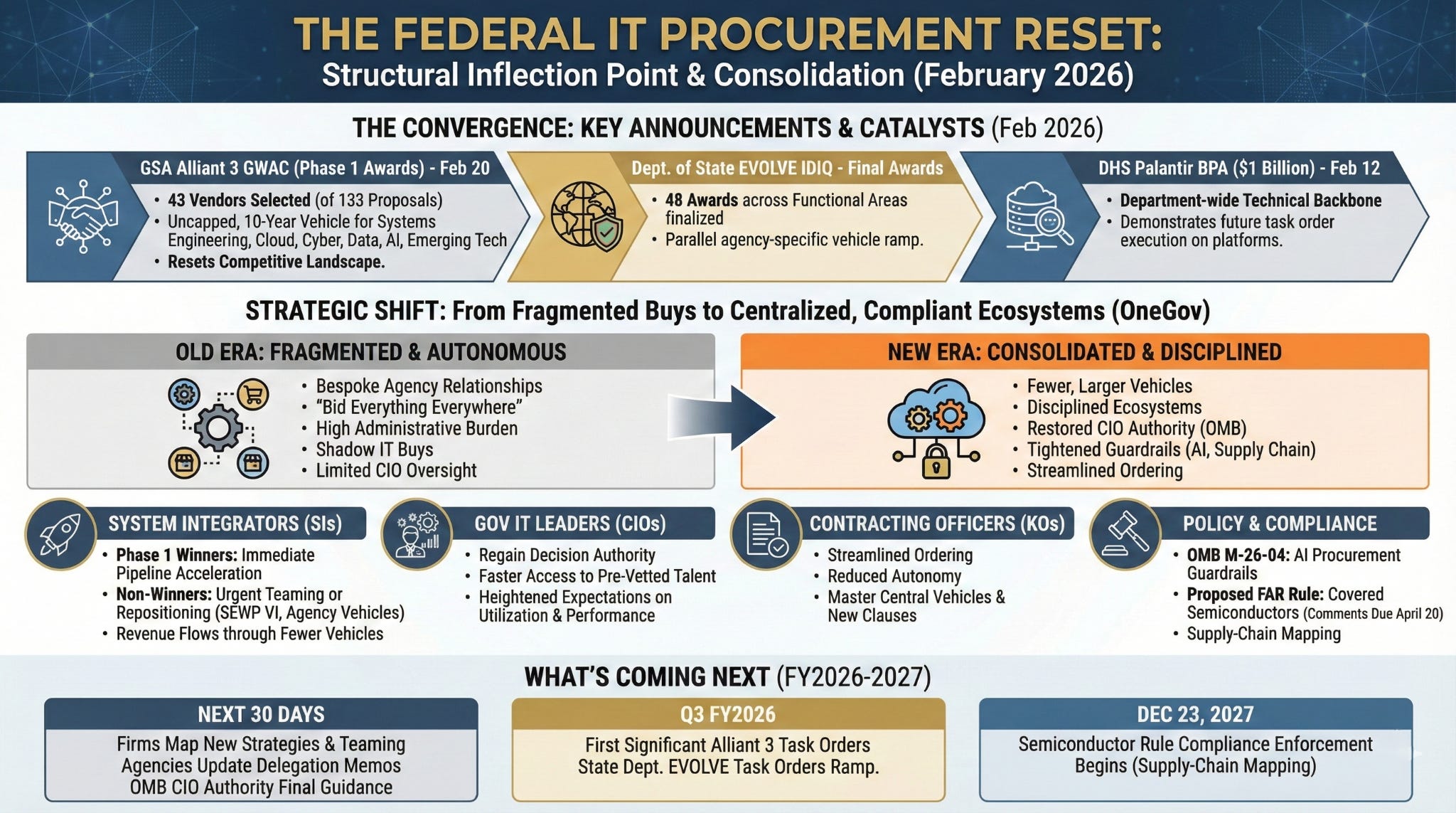 THE FEDERAL IT PROCUREMENT RESET:
Structural Inflection Point & Consolidation (February 2026)

THE CONVERGENCE: KEY ANNOUNCEMENTS & CATALYSTS (Feb 2026)

GSA Alliant 3 GWAC (Phase 1 Awards) - Feb 20
• 43 Vendors Selected (of 133 Proposals)
• Uncapped, 10-Year Vehicle for Systems Engineering, Cloud, Cyber, Data, AI, Emerging Tech
• Resets Competitive Landscape.

Dept. of State EVOLVE IDIQ - Final Awards
• 48 Awards across Functional Areas finalized
• Parallel agency-specific vehicle ramp.

DHS Palantir BPA ($1 Billion) - Feb 12
• Department-wide Technical Backbone
• Demonstrates future task order execution on platforms.

STRATEGIC SHIFT: From Fragmented Buys to Centralized, Compliant Ecosystems (OneGov)

OLD ERA: FRAGMENTED & AUTONOMOUS
• Bespoke Agency Relationships
• "Bid Everything Everywhere"
• High Administrative Burden
• Shadow IT Buys
• Limited CIO Oversight

NEW ERA: CONSOLIDATED & DISCIPLINED
• Fewer, Larger Vehicles
• Disciplined Ecosystems
• Restored CIO Authority (OMB)
• Tightened Guardrails (AI, Supply Chain)
• Streamlined Ordering

SYSTEM INTEGRATORS (SIs)
• Phase 1 Winners: Immediate Pipeline Acceleration
• Non-Winners: Urgent Teaming or Repositioning (SEWP VI, Agency Vehicles)
• Revenue Flows through Fewer Vehicles

GOV IT LEADERS (CIOs)
• Regain Decision Authority
• Faster Access to Pre-Vetted Talent
• Heightened Expectations on Utilization & Performance

CONTRACTING OFFICERS (KOs)
• Streamlined Ordering
• Reduced Autonomy
• Master Central Vehicles & New Clauses

POLICY & COMPLIANCE
• OMB M-26-04: AI Procurement Guardrails
• Proposed FAR Rule: Covered Semiconductors (Comments Due April 20)
• Supply-Chain Mapping

WHAT'S COMING NEXT (FY2026-2027)

NEXT 30 DAYS
Firms Map New Strategies & Teaming
Agencies Update Delegation Memos
OMB CIO Authority Final Guidance

Q3 FY2026
First Significant Alliant 3 Task Orders
State Dept. EVOLVE Task Orders Ramp.

DEC 23, 2027
Semiconductor Rule Compliance Enforcement Begins (Supply-Chain Mapping)